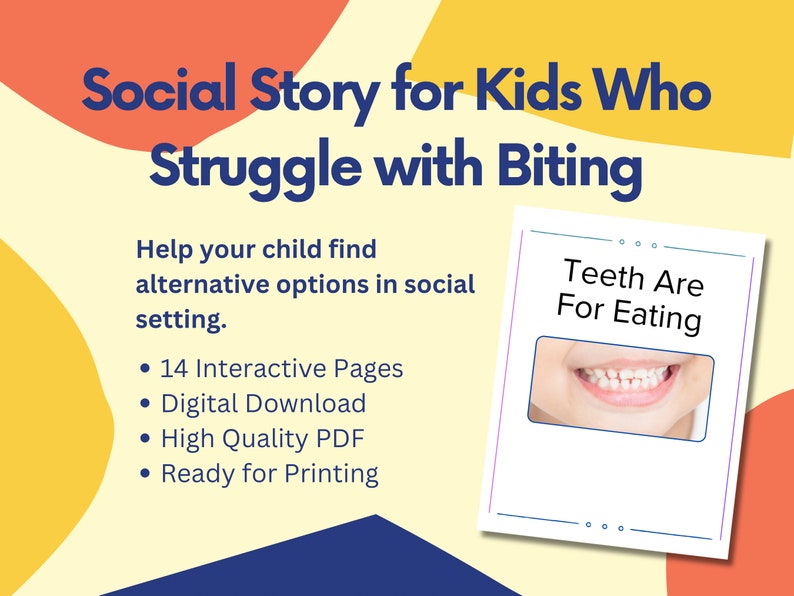 Social Story for Kids Who Struggle with Biting

Help your child find alternative options in social setting.

• 14 Interactive Pages
• Digital Download
• High Quality PDF
• Ready for Printing

Teeth Are For Eating